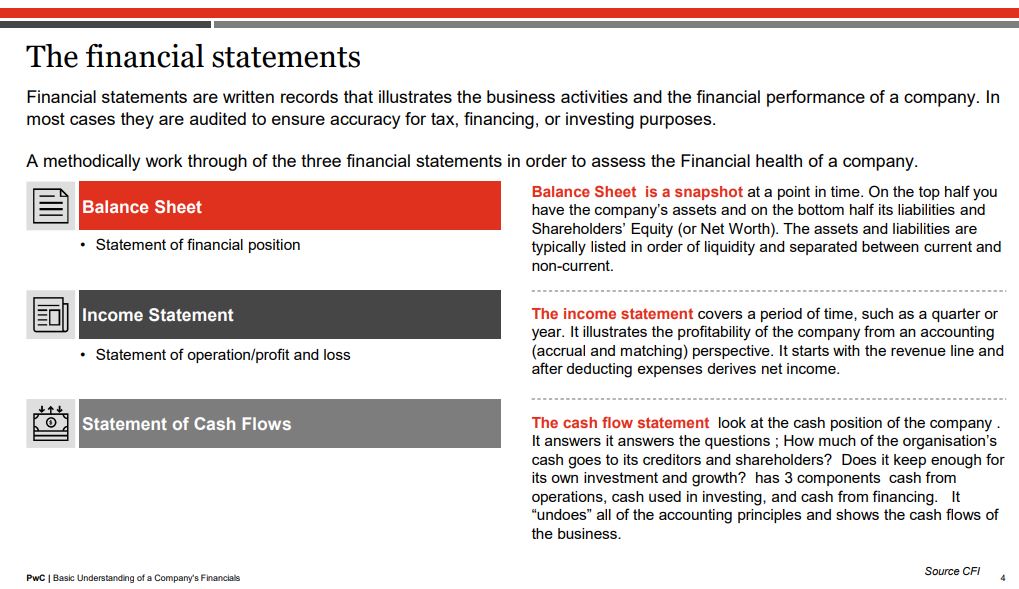 The financial statements

Financial statements are written records that illustrates the business activities and the financial performance of a company. In most cases they are audited to ensure accuracy for tax, financing, or investing purposes.

A methodically work through of the three financial statements in order to assess the Financial health of a company.

Balance Sheet

• Statement of financial position

Income Statement

• Statement of operation/profit and loss

Statement of Cash Flows

Balance Sheet is a snapshot at a point in time. On the top half you have the company's assets and on the bottom half its liabilities and Shareholders' Equity (or Net Worth). The assets and liabilities are typically listed in order of liquidity and separated between current and non-current.

The income statement covers a period of time, such as a quarter or year. It illustrates the profitability of the company from an accounting (accrual and matching) perspective. It starts with the revenue line and after deducting expenses derives net income.

The cash flow statement look at the cash position of the company . It answers it answers the questions ; How much of the organisation's cash goes to its creditors and shareholders? Does it keep enough for its own investment and growth? has 3 components cash from operations, cash used in investing, and cash from financing. It "undoes" all of the accounting principles and shows the cash flows of the business.

PwC | Basic Understanding of a Company's Financials

Source CFI

4